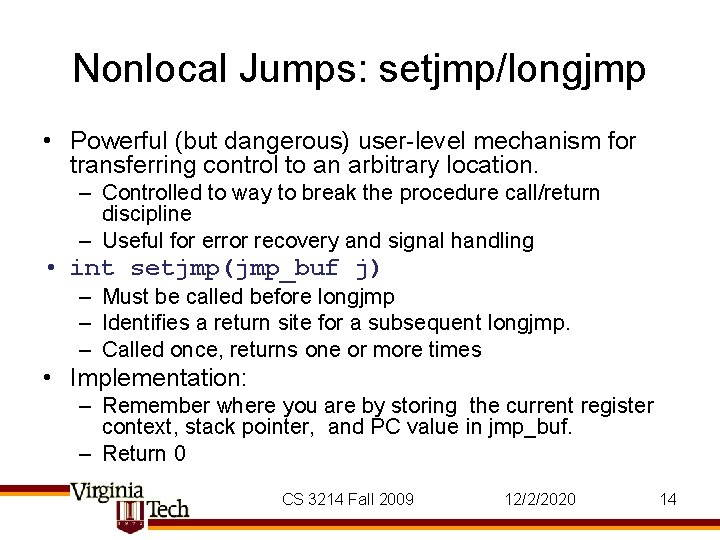 Nonlocal Jumps: setjmp/longjmp

• Powerful (but dangerous) user-level mechanism for transferring control to an arbitrary location.
  – Controlled to way to break the procedure call/return discipline
  – Useful for error recovery and signal handling
• int setjmp(jmp_buf j)
  – Must be called before longjmp
  – Identifies a return site for a subsequent longjmp.
  – Called once, returns one or more times
• Implementation:
  – Remember where you are by storing the current register context, stack pointer, and PC value in jmp_buf.
  – Return 0

Virginia Tech
CS 3214 Fall 2009
12/2/2020
14